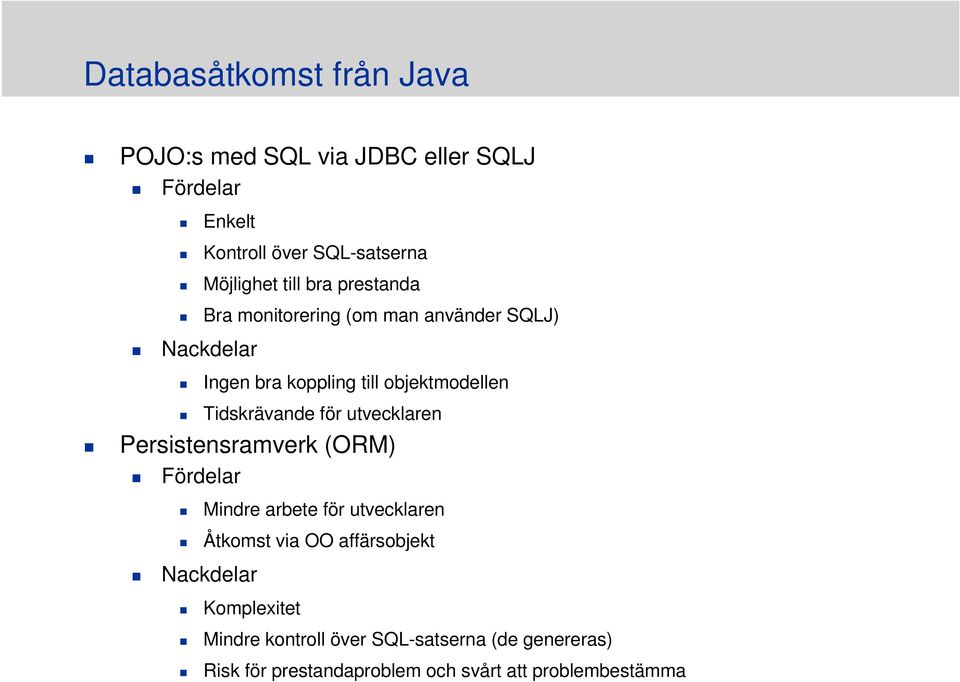 Databasåtkomst från Java

POJO:s med SQL via JDBC eller SQLJ
Fördelar
Enkelt
Kontroll över SQL-satserna
Möjlighet till bra prestanda
Bra monitorering (om man använder SQLJ)
Nackdelar
Ingen bra koppling till objektmodellen
Tidskrävande för utvecklaren
Persistensramverk (ORM)
Fördelar
Mindre arbete för utvecklaren
Åtkomst via OO affärsobjekt
Nackdelar
Komplexitet
Mindre kontroll över SQL-satserna (de genereras)
Risk för prestandaproblem och svårt att problembestämma